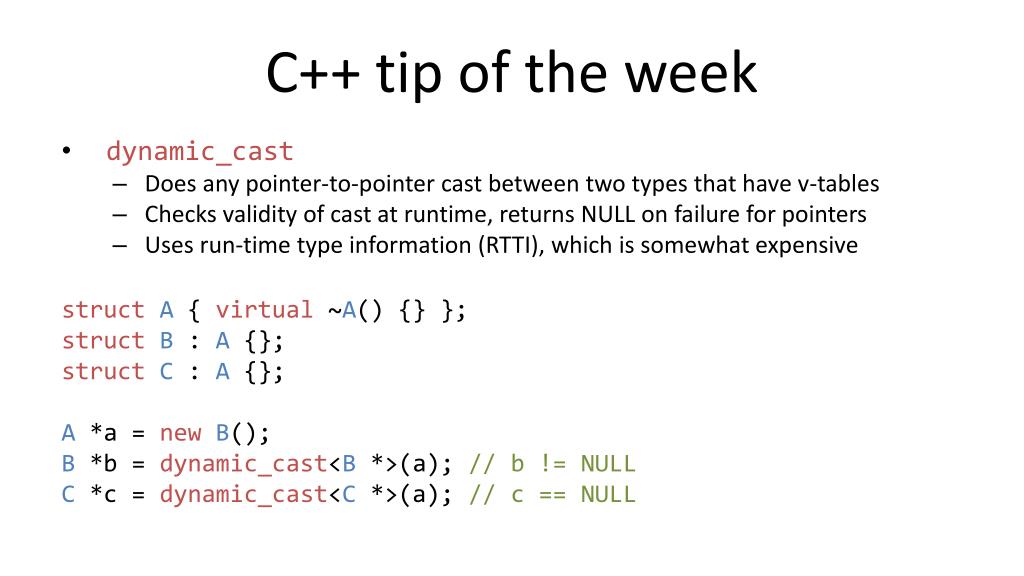 C++ tip of the week

• dynamic_cast
– Does any pointer-to-pointer cast between two types that have v-tables
– Checks validity of cast at runtime, returns NULL on failure for pointers
– Uses run-time type information (RTTI), which is somewhat expensive

struct A { virtual ~A() {} };
struct B : A {};
struct C : A {};

A *a = new B();
B *b = dynamic_cast<B *>(a); // b != NULL
C *c = dynamic_cast<C *>(a); // c == NULL